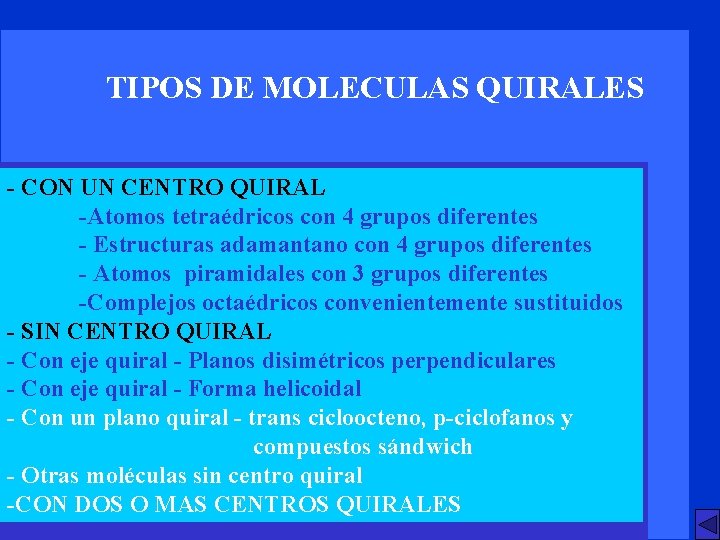 TIPOS DE MOLECULAS QUIRALES

- CON UN CENTRO QUIRAL
-Atomos tetraédricos con 4 grupos diferentes
- Estructuras adamantano con 4 grupos diferentes
- Atomos piramidales con 3 grupos diferentes
-Complejos octaédricos convenientemente sustituidos
- SIN CENTRO QUIRAL
- Con eje quiral - Planos disimétricos perpendiculares
- Con eje quiral - Forma helicoidal
- Con un plano quiral - trans cicloocteno, p-ciclofanos y compuestos sándwich
- Otras moléculas sin centro quiral
-CON DOS O MAS CENTROS QUIRALES